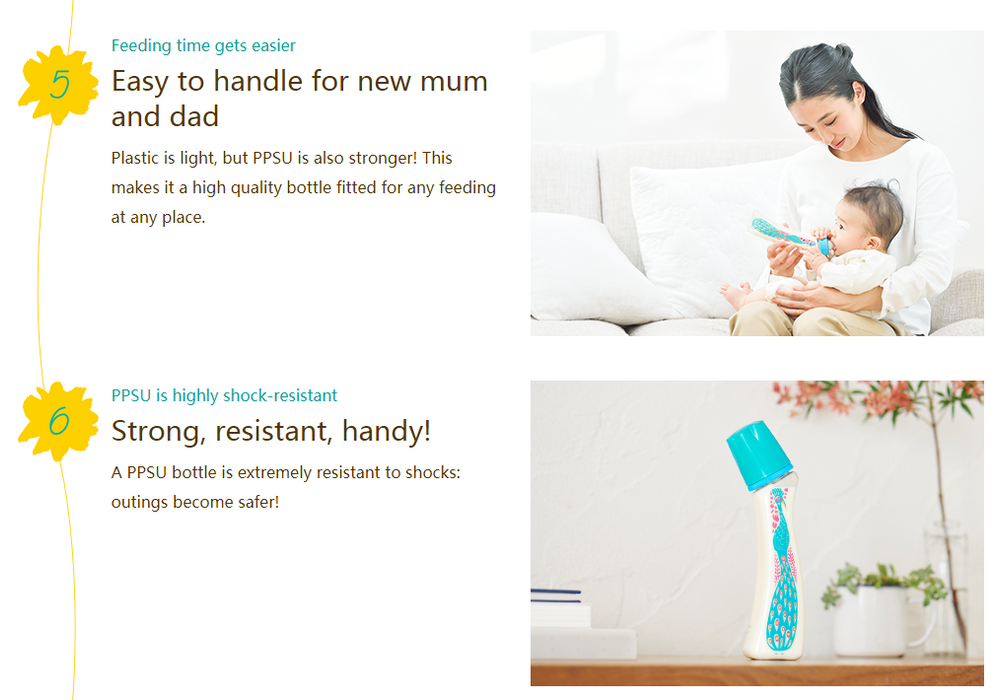 5

Feeding time gets easier

Easy to handle for new mum and dad

Plastic is light, but PPSU is also stronger! This makes it a high quality bottle fitted for any feeding at any place.

6

PPSU is highly shock-resistant

Strong, resistant, handy!

A PPSU bottle is extremely resistant to shocks: outings become safer!